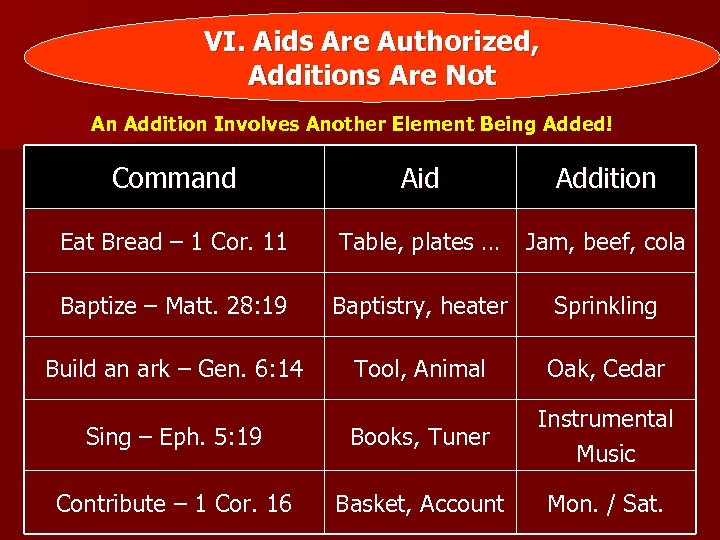 VI. Aids Are Authorized, Additions Are Not

An Addition Involves Another Element Being Added!

| Command | Aid | Addition |
|---|---|---|
| Eat Bread – 1 Cor. 11 | Table, plates … | Jam, beef, cola |
| Baptize – Matt. 28:19 | Baptistry, heater | Sprinkling |
| Build an ark – Gen. 6:14 | Tool, Animal | Oak, Cedar |
| Sing – Eph. 5:19 | Books, Tuner | Instrumental Music |
| Contribute – 1 Cor. 16 | Basket, Account | Mon. / Sat. |